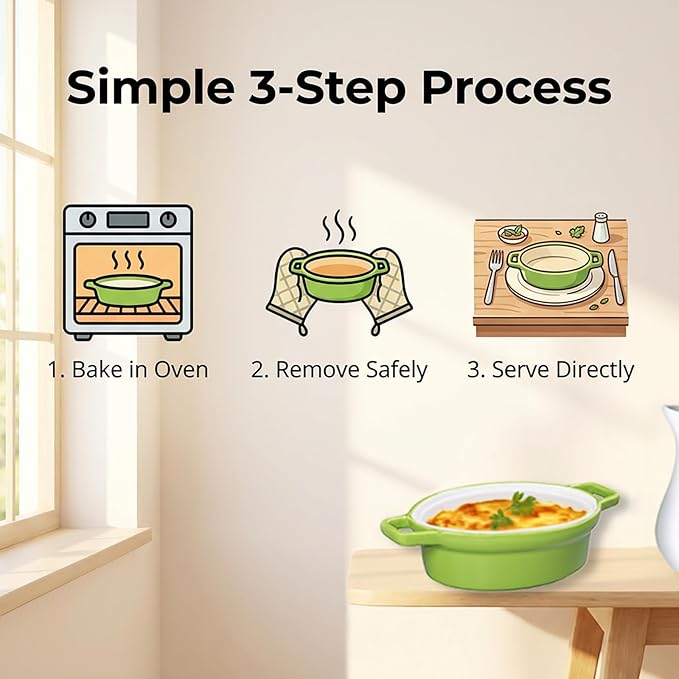 Simple 3-Step Process

1. Bake in Oven

2. Remove Safely

3. Serve Directly